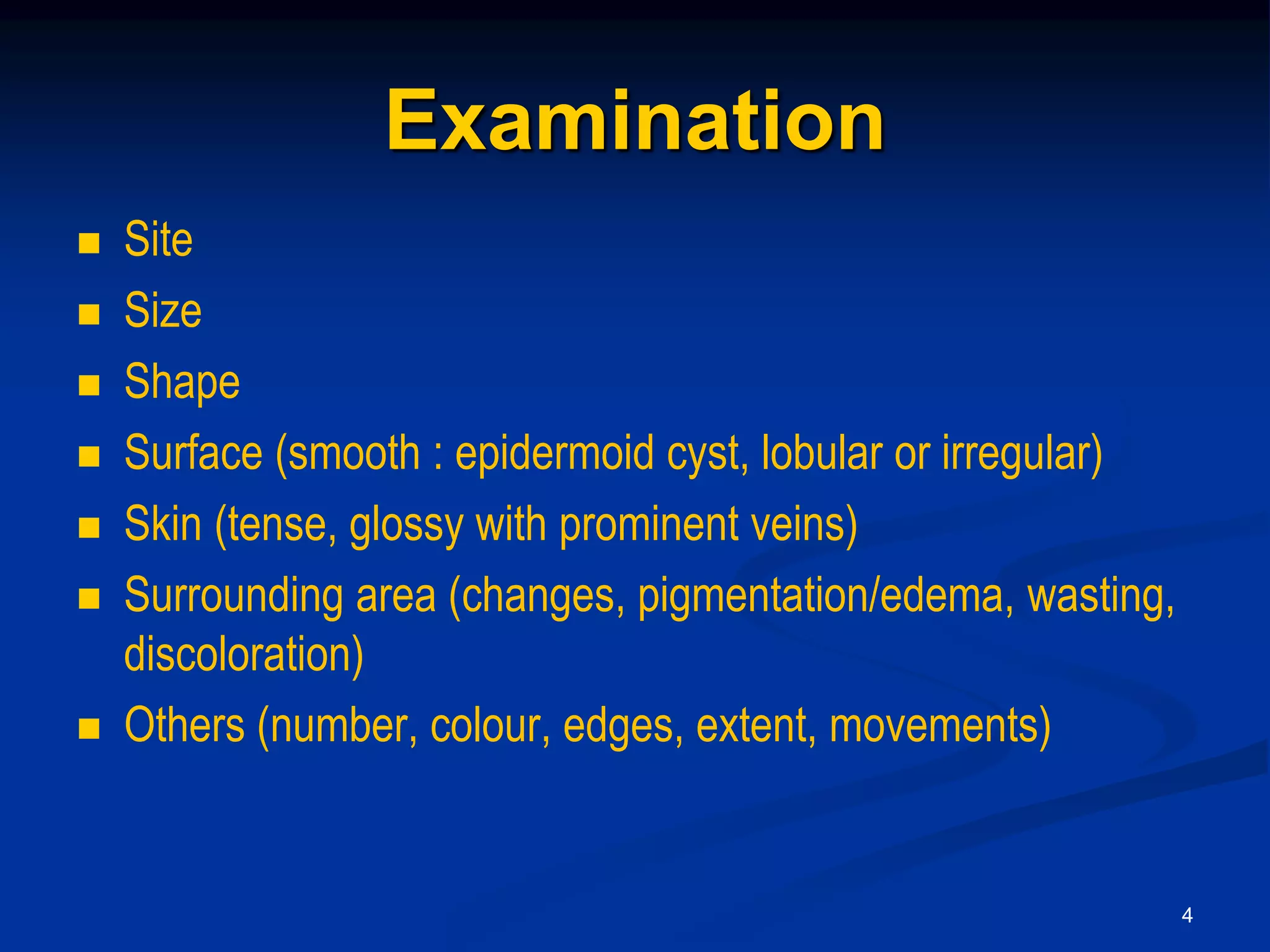 Examination

- Site
- Size
- Shape
- Surface (smooth : epidermoid cyst, lobular or irregular)
- Skin (tense, glossy with prominent veins)
- Surrounding area (changes, pigmentation/edema, wasting, discoloration)
- Others (number, colour, edges, extent, movements)

4